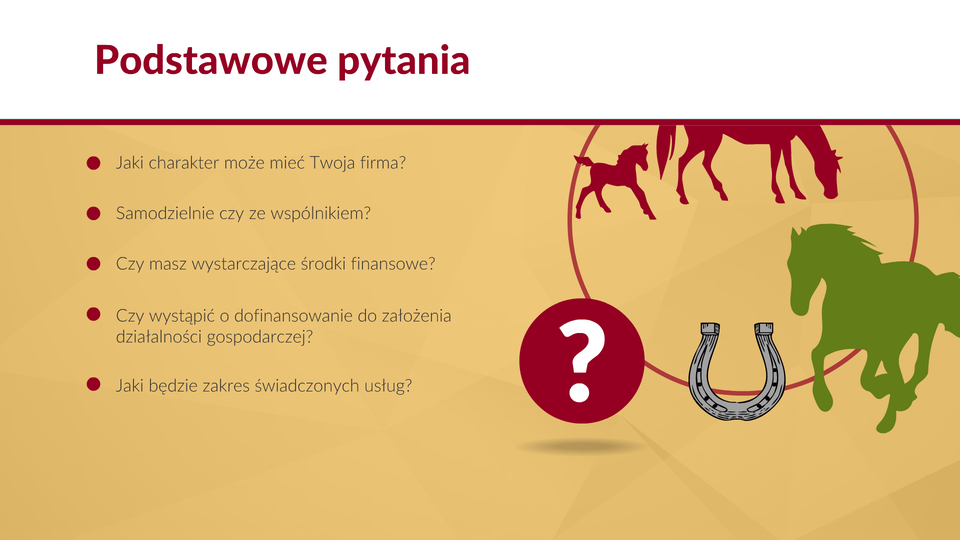 Podstawowe pytania

Jaki charakter może mieć Twoja firma?

Samodzielnie czy ze wspólnikiem?

Czy masz wystarczające środki finansowe?

Czy wystąpić o dofinansowanie do założenia działalności gospodarczej?

Jaki będzie zakres świadczonych usług?

?